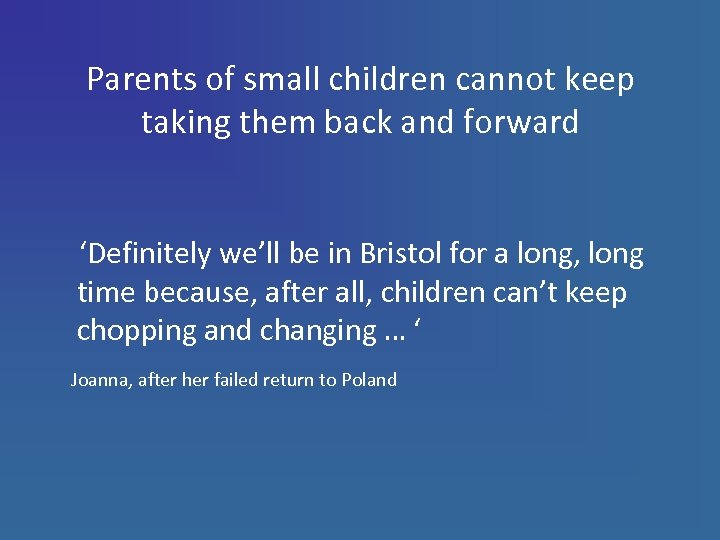 Parents of small children cannot keep taking them back and forward

‘Definitely we’ll be in Bristol for a long, long time because, after all, children can’t keep chopping and changing … ‘

Joanna, after her failed return to Poland